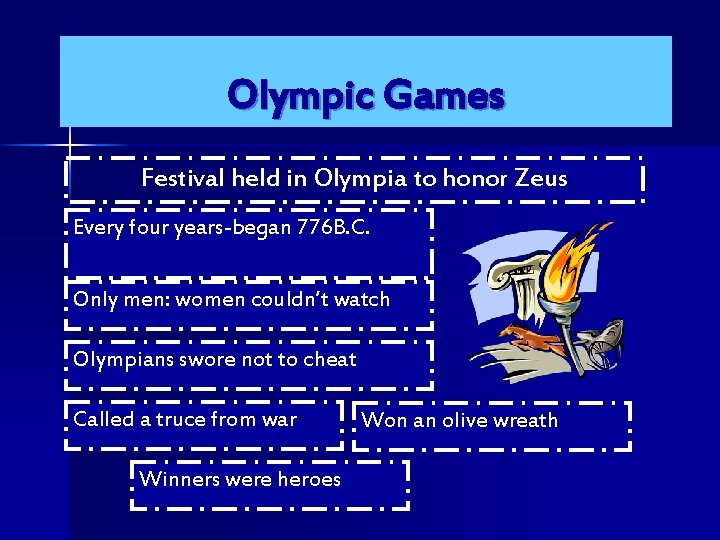 Olympic Games

Festival held in Olympia to honor Zeus

Every four years-began 776B.C.

Only men: women couldn't watch

Olympians swore not to cheat

Called a truce from war

Won an olive wreath

Winners were heroes